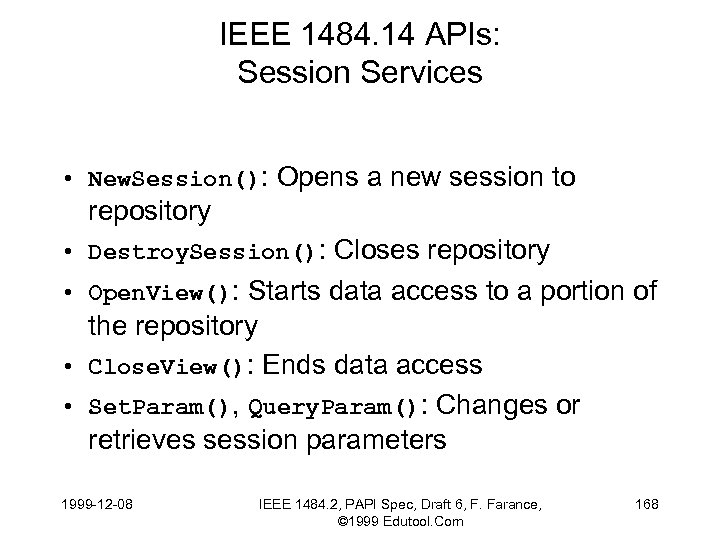 IEEE 1484.14 APIs:
Session Services

• NewSession(): Opens a new session to repository
• DestroySession(): Closes repository
• OpenView(): Starts data access to a portion of the repository
• CloseView(): Ends data access
• SetParam(), QueryParam(): Changes or retrieves session parameters

1999-12-08

IEEE 1484.2, PAPI Spec, Draft 6, F. Farance, ©1999 Edutool.Com

168